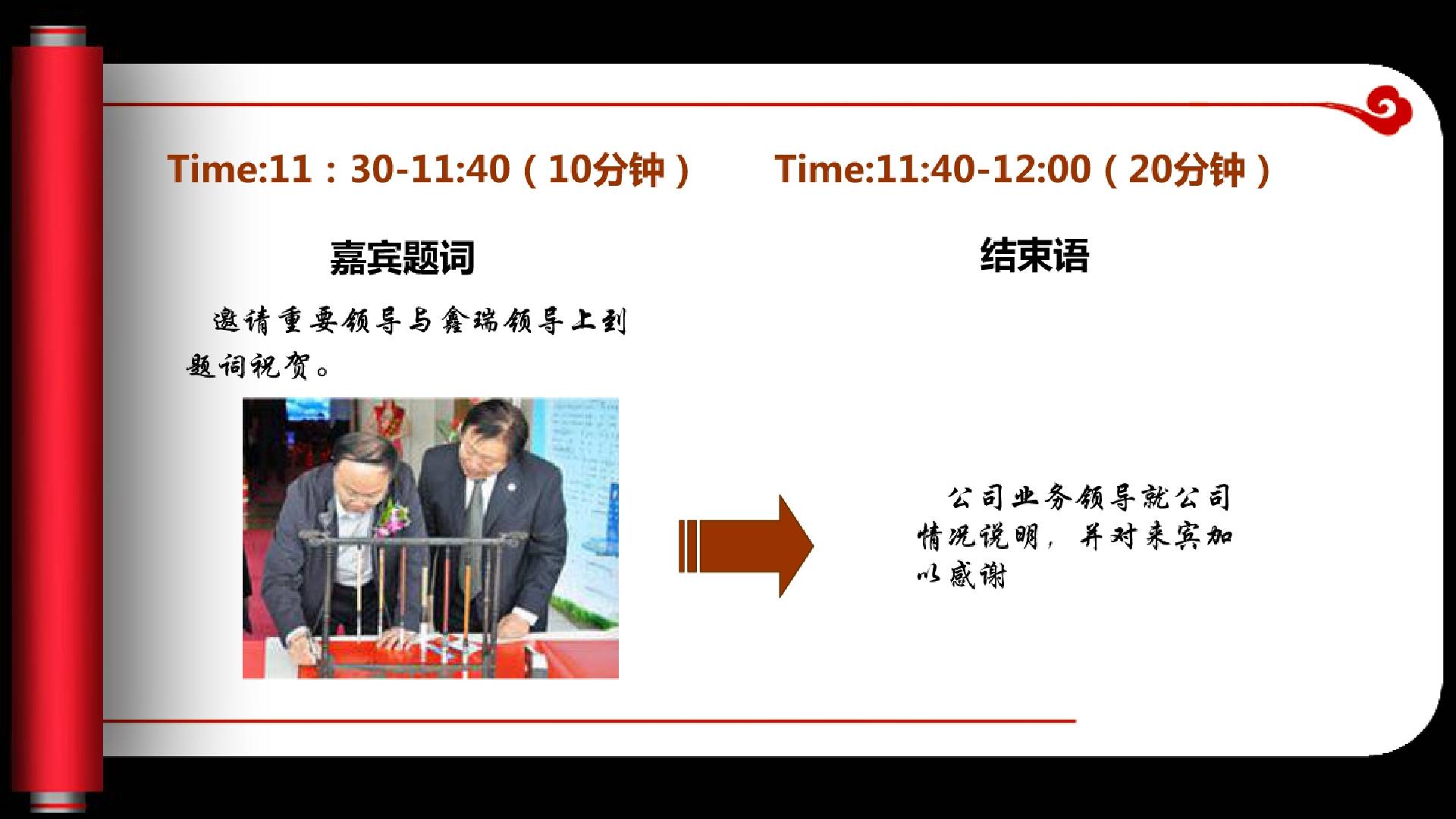 Time:11：30-11:40（10分钟）

嘉宾题词

邀请重要领导与鑫瑞领导上到题词祝贺。

Time:11:40-12:00（20分钟）

结束语

公司业务领导就公司情况说明，并对来宾加以感谢